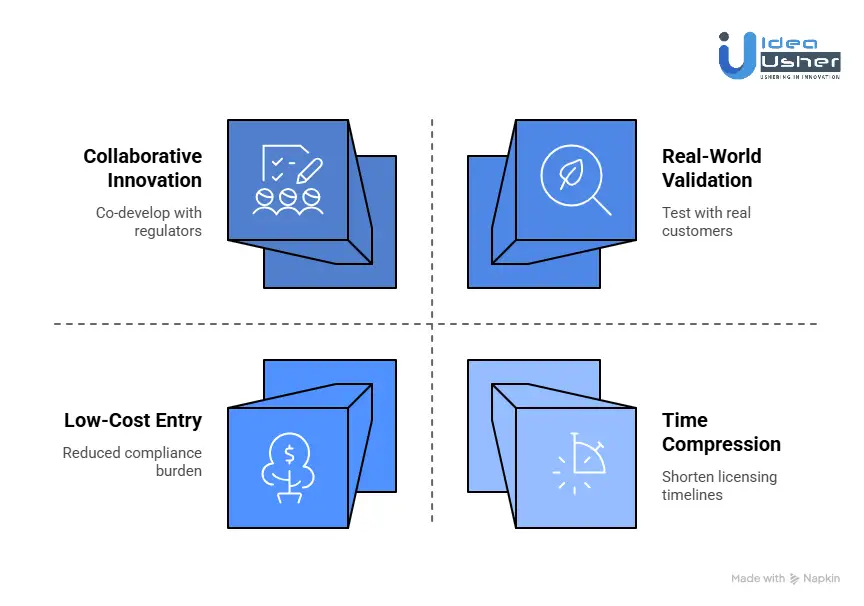 Idea Usher
USHERING IN INNOVATION

Collaborative Innovation

Co-develop with regulators

Real-World Validation

Test with real customers

Low-Cost Entry

Reduced compliance burden

Time Compression

Shorten licensing timelines

Made with Napkin